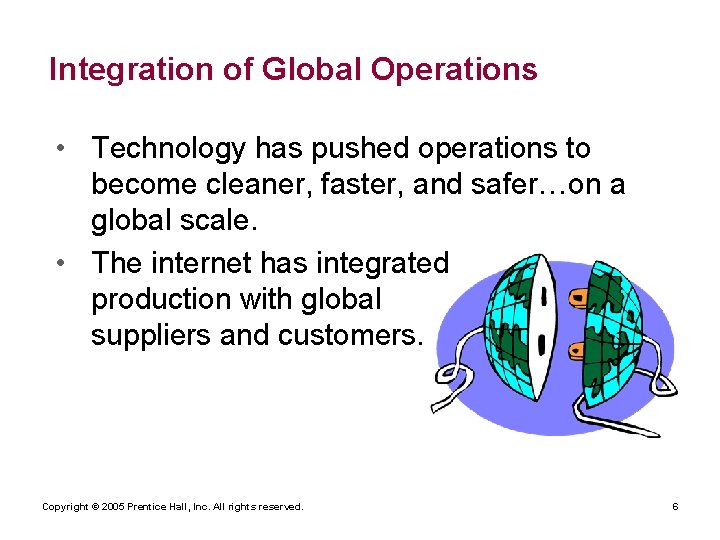 Integration of Global Operations

• Technology has pushed operations to become cleaner, faster, and safer…on a global scale.

• The internet has integrated production with global suppliers and customers.

Copyright © 2005 Prentice Hall, Inc. All rights reserved.

6